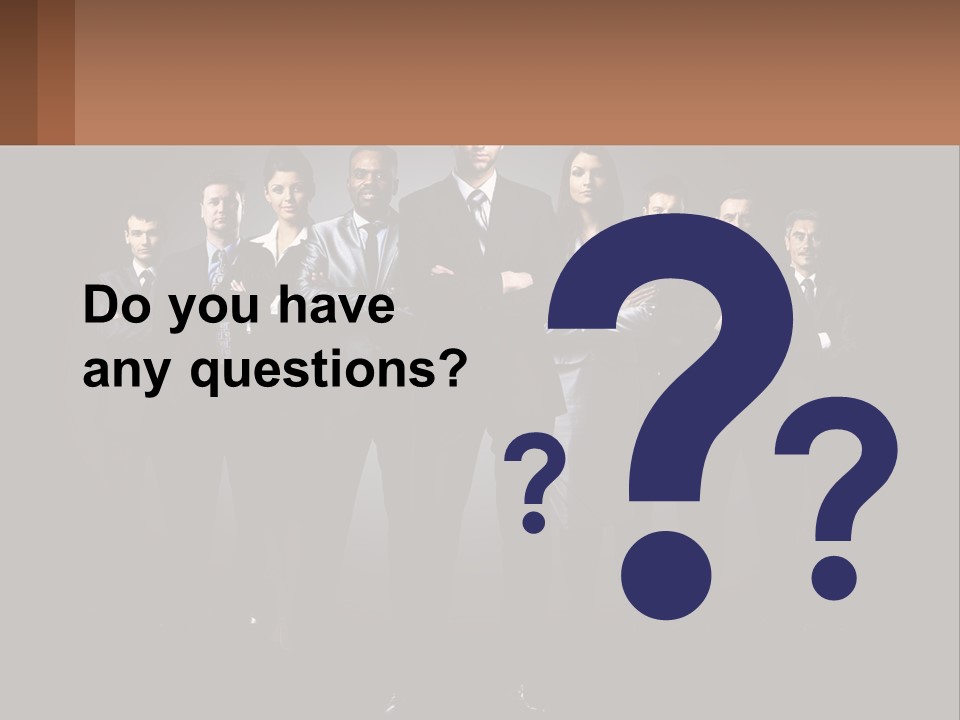 Do you have any questions?

?
?
?